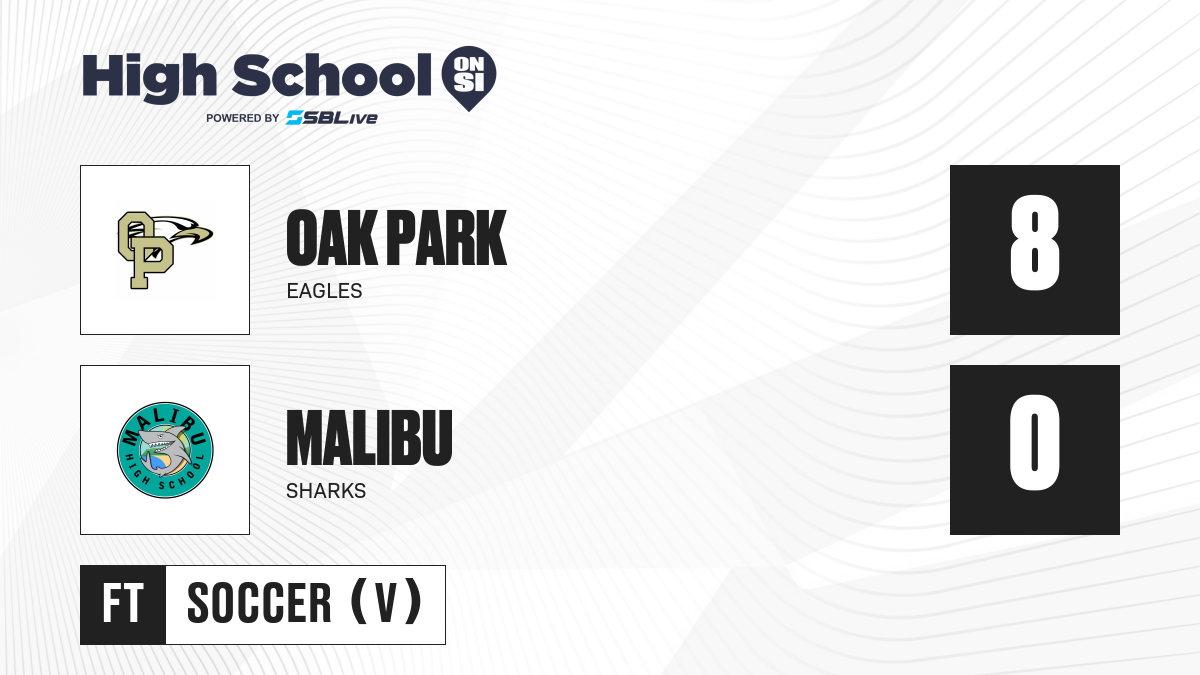 High School ON SI
POWERED BY SBLive

OP

OAK PARK
EAGLES

8

MALIBU HIGH SCHOOL

MALIBU
SHARKS

0

FT SOCCER (V)